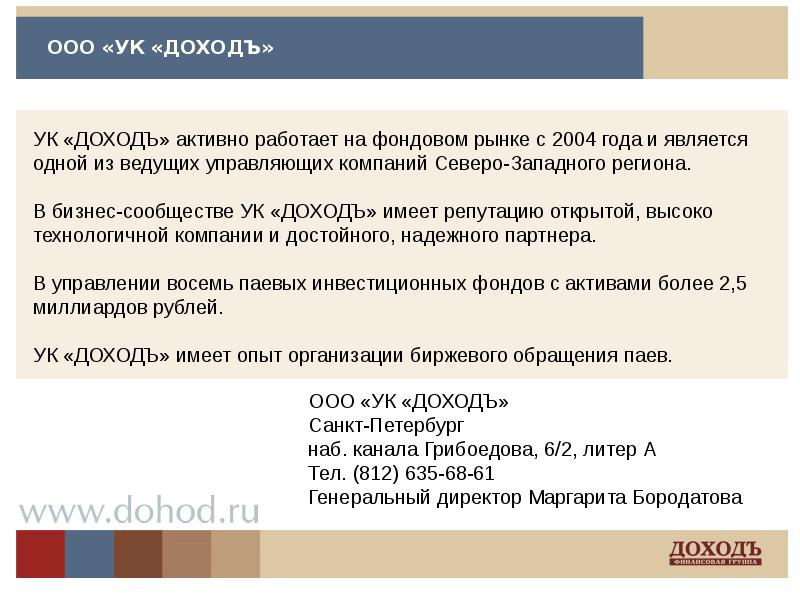 ООО «УК «ДОХОДЪ»

УК «ДОХОДЪ» активно работает на фондовом рынке с 2004 года и является одной из ведущих управляющих компаний Северо-Западного региона.

В бизнес-сообществе УК «ДОХОДЪ» имеет репутацию открытой, высоко технологичной компании и достойного, надежного партнера.

В управлении восемь паевых инвестиционных фондов с активами более 2,5 миллиардов рублей.

УК «ДОХОДЪ» имеет опыт организации биржевого обращения паев.

ООО «УК «ДОХОДЪ»
Санкт-Петербург
наб. канала Грибоедова, 6/2, литер А
Тел. (812) 635-68-61
Генеральный директор Маргарита Бородатова

www.dohod.ru

ДОХОДЪ
ФИНАНСОВАЯ ГРУППА